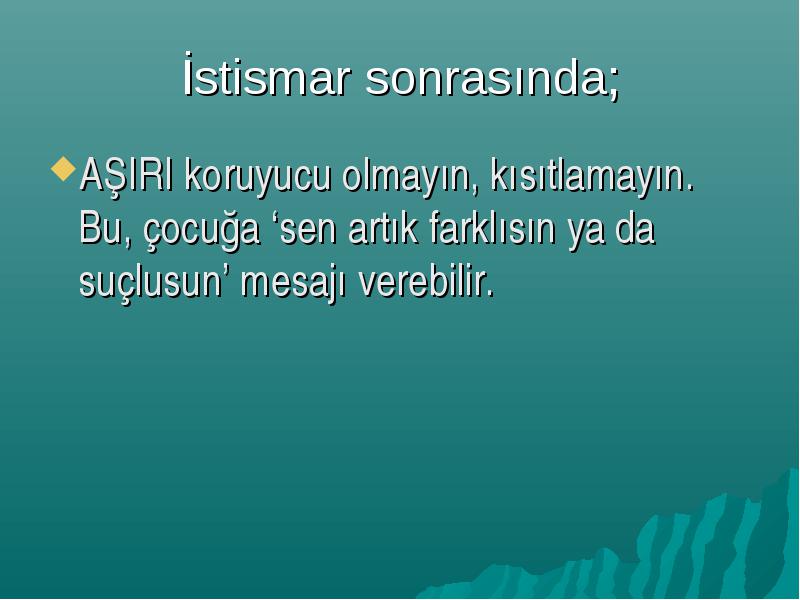 İstismar sonrasında;

AŞIRI koruyucu olmayın, kısıtlamayın. Bu, çocuğa ‘sen artık farklısın ya da suçlusun’ mesajı verebilir.